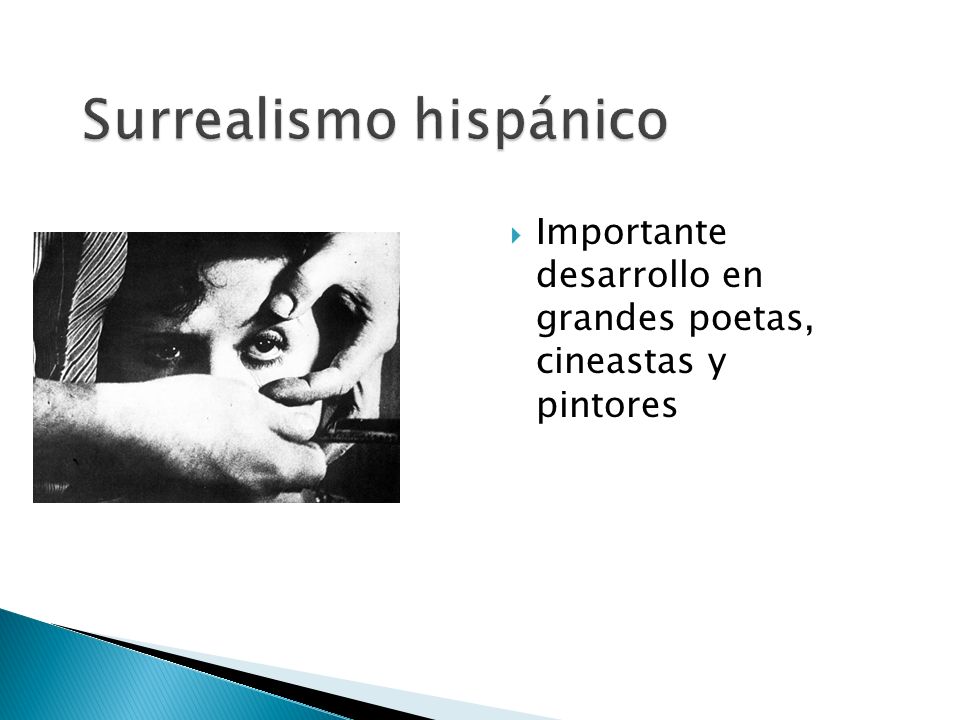 Surrealismo hispánico

Importante desarrollo en grandes poetas, cineastas y pintores